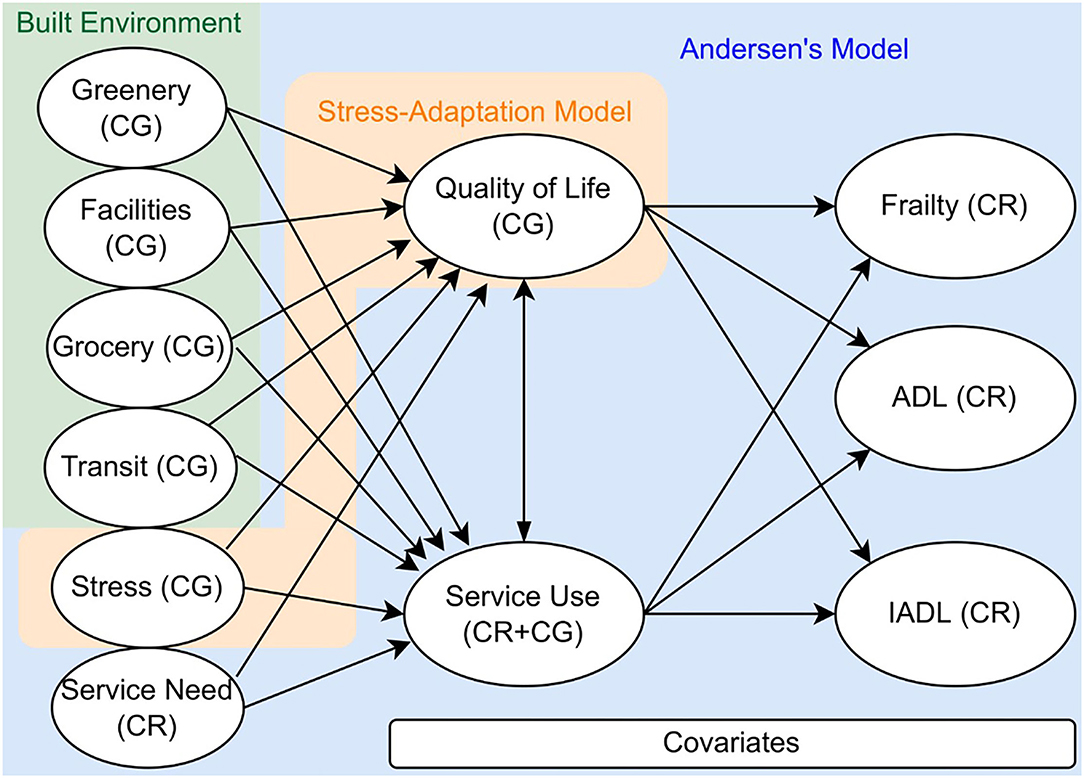 Built Environment

Andersen's Model

Stress-Adaptation Model

Greenery (CG)

Facilities (CG)

Grocery (CG)

Transit (CG)

Stress (CG)

Service Need (CR)

Quality of Life (CG)

Service Use (CR+CG)

Frailty (CR)

ADL (CR)

IADL (CR)

Covariates